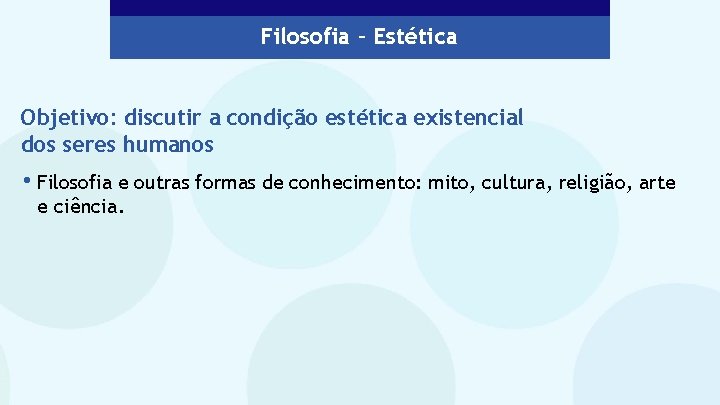 Filosofia – Estética

Objetivo: discutir a condição estética existencial dos seres humanos

• Filosofia e outras formas de conhecimento: mito, cultura, religião, arte e ciência.